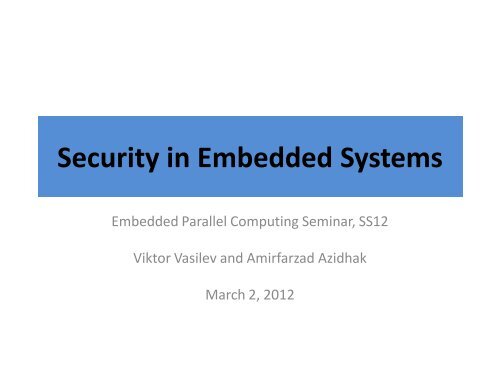 Security in Embedded Systems

Embedded Parallel Computing Seminar, SS12

Viktor Vasilev and Amirfarzad Azidhak

March 2, 2012